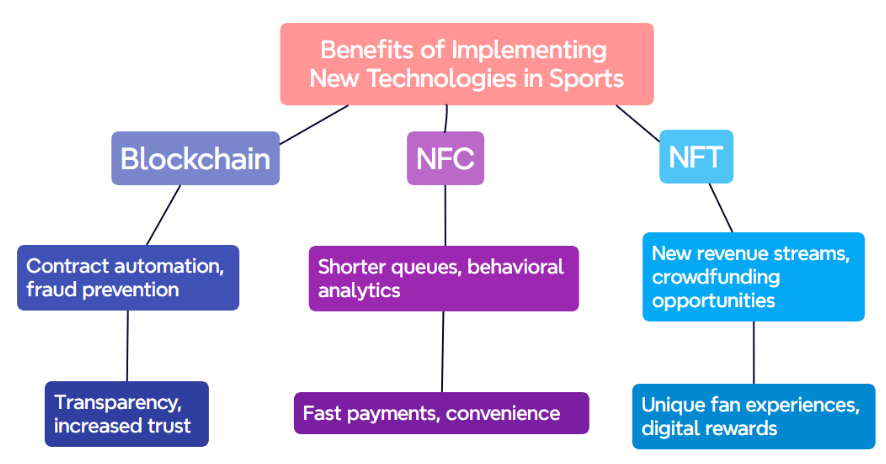 Benefits of Implementing New Technologies in Sports

Blockchain

Contract automation, fraud prevention

Transparency, increased trust

NFC

Shorter queues, behavioral analytics

Fast payments, convenience

NFT

New revenue streams, crowdfunding opportunities

Unique fan experiences, digital rewards